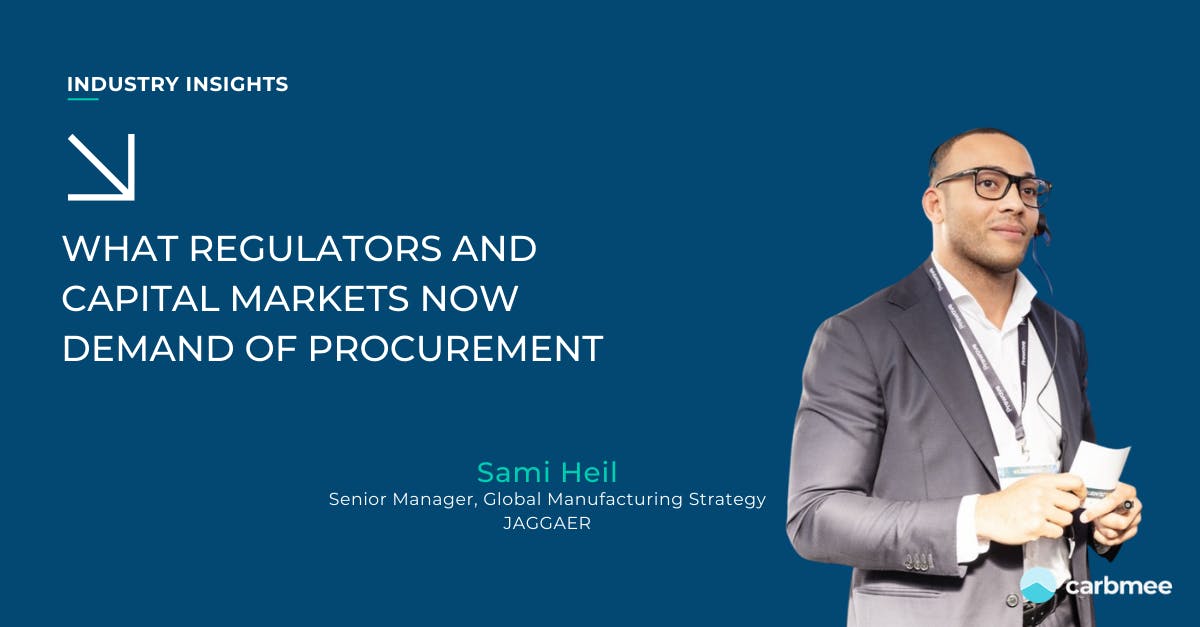 INDUSTRY INSIGHTS

WHAT REGULATORS AND CAPITAL MARKETS NOW DEMAND OF PROCUREMENT

Sami Heil
Senior Manager, Global Manufacturing Strategy
JAGGAER

carbmee